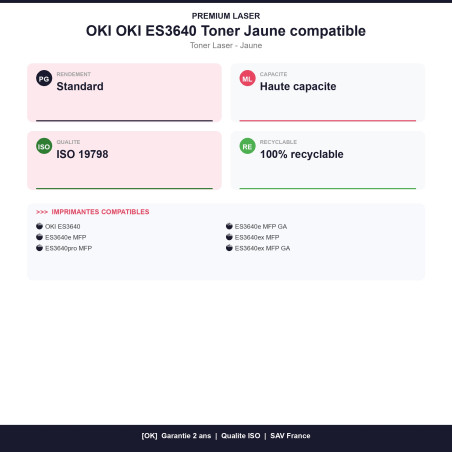 PREMIUM LASER

OKI OKI ES3640 Toner Jaune compatible

Toner Laser - Jaune

PG
RENDEMENT
Standard

ML
CAPACITE
Haute capacite

ISO
QUALITE
ISO 19798

RE
RECYCLABLE
100% recyclable

>>> IMPRIMANTES COMPATIBLES

• OKI ES3640
• ES3640e MFP
• ES3640pro MFP

• ES3640e MFP GA
• ES3640ex MFP
• ES3640ex MFP GA

[OK] Garantie 2 ans | Qualite ISO | SAV France